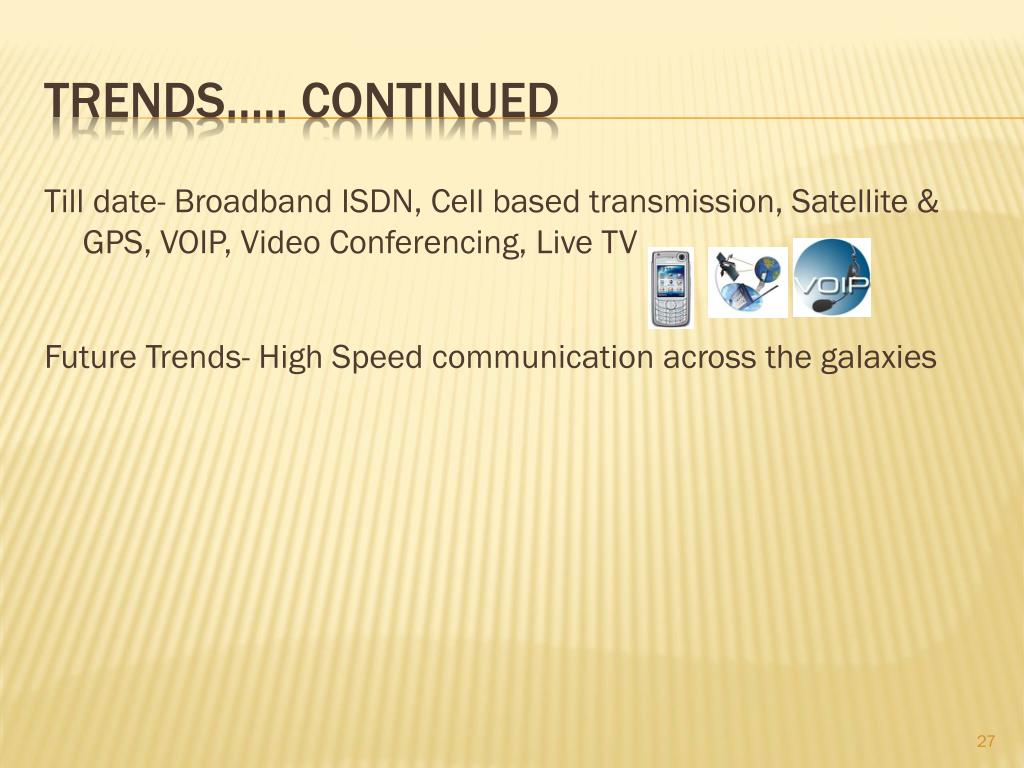 TRENDS….. CONTINUED

Till date- Broadband ISDN, Cell based transmission, Satellite & GPS, VOIP, Video Conferencing, Live TV

VOIP

Future Trends- High Speed communication across the galaxies

27